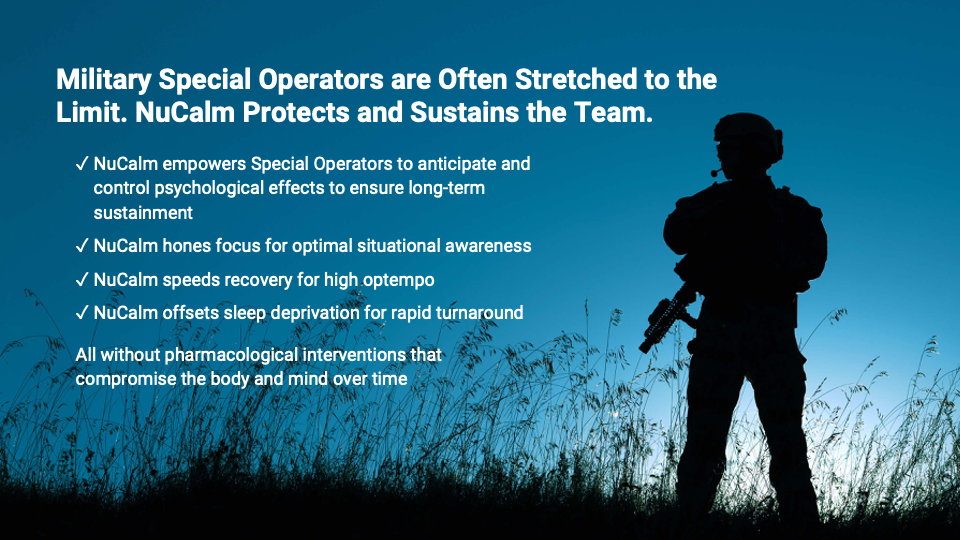 Military Special Operators are Often Stretched to the Limit. NuCalm Protects and Sustains the Team.

✓ NuCalm empowers Special Operators to anticipate and control psychological effects to ensure long-term sustainment

✓ NuCalm hones focus for optimal situational awareness

✓ NuCalm speeds recovery for high optempo

✓ NuCalm offsets sleep deprivation for rapid turnaround

All without pharmacological interventions that compromise the body and mind over time